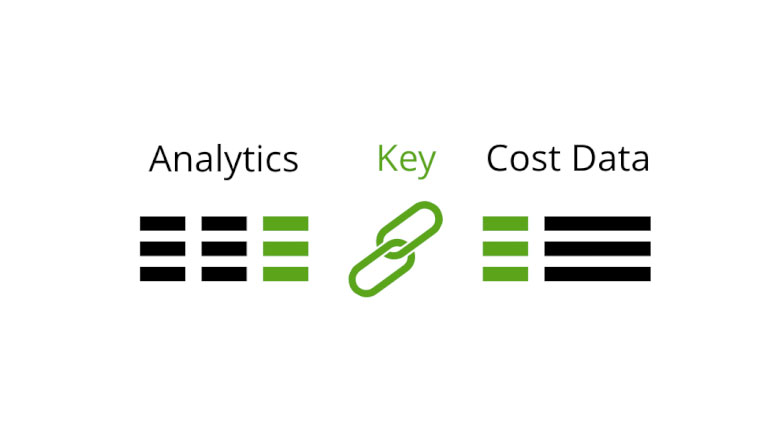 Analytics Key Cost Data